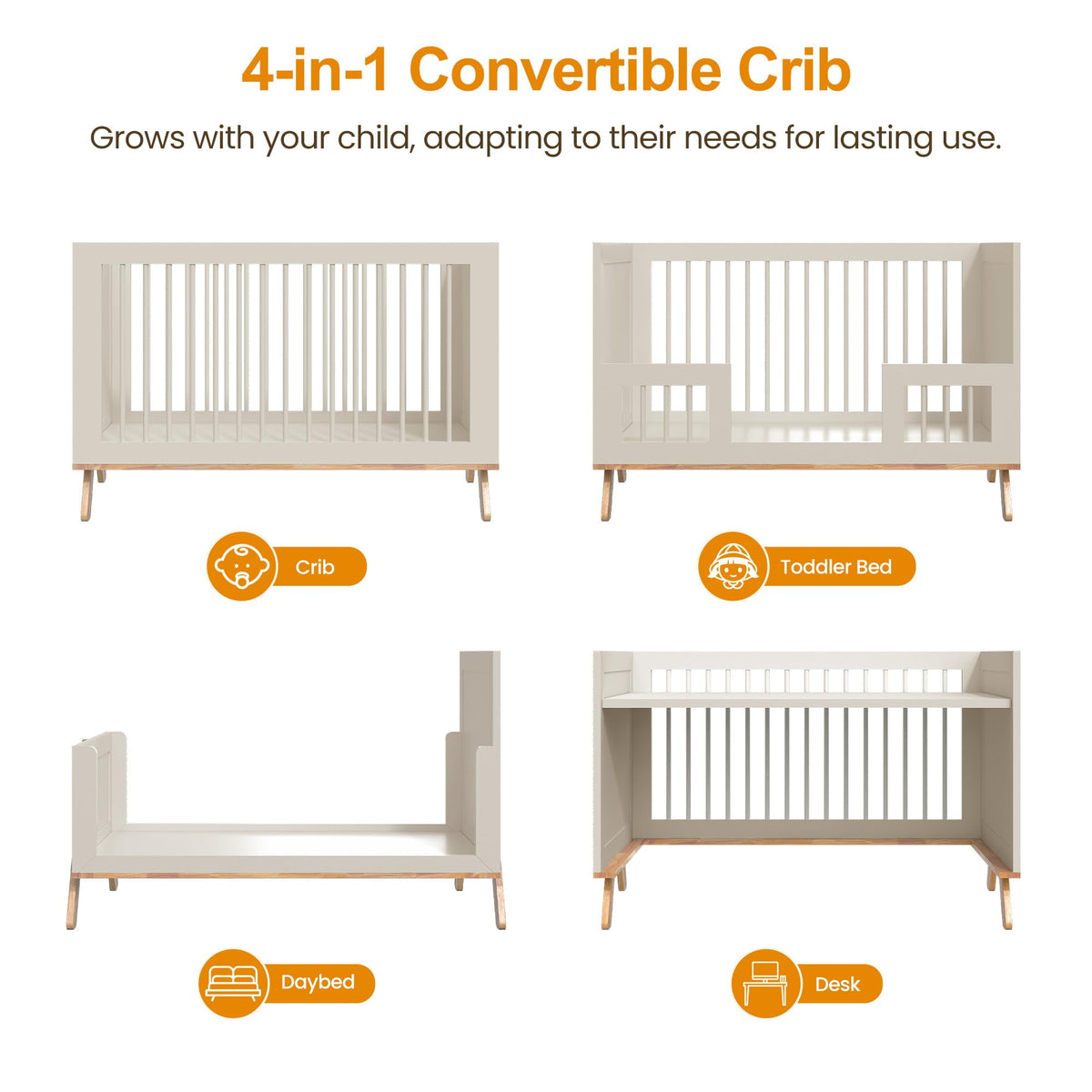 4-in-1 Convertible Crib

Grows with your child, adapting to their needs for lasting use.

Crib

Toddler Bed

Daybed

Desk